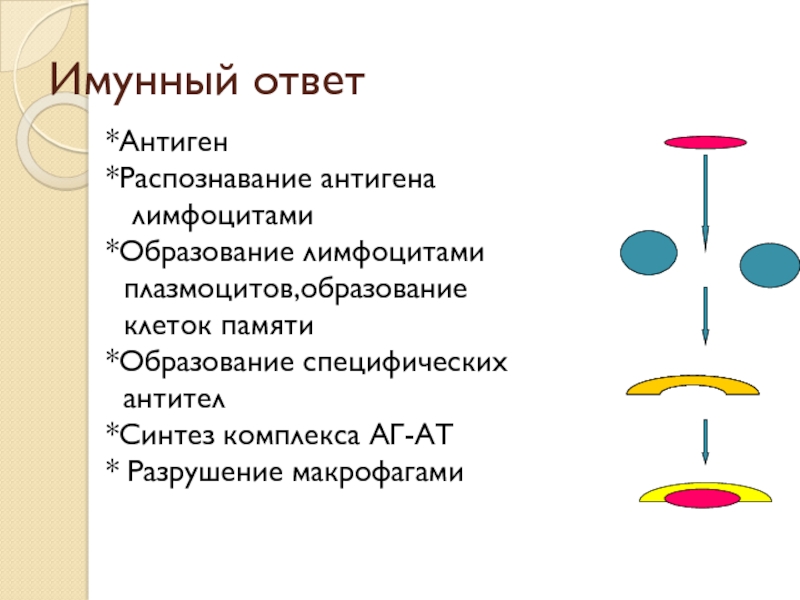 Имунный ответ

*Антиген

*Распознавание антигена лимфоцитами

*Образование лимфоцитами плазмоцитов,образование клеток памяти

*Образование специфических антител

*Синтез комплекса АГ-АТ

* Разрушение макрофагами